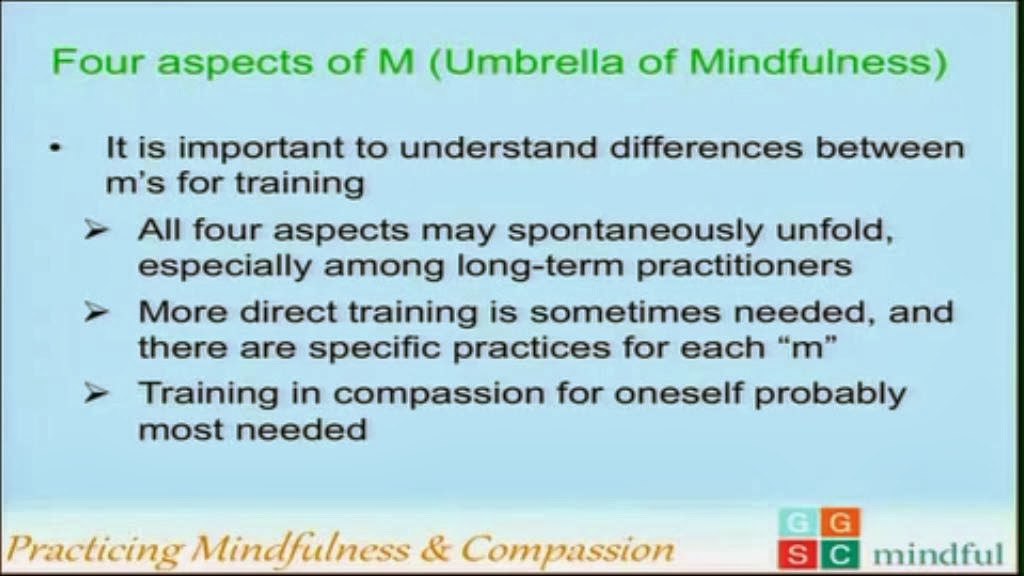 Four aspects of M (Umbrella of Mindfulness)

• It is important to understand differences between m's for training

➢ All four aspects may spontaneously unfold, especially among long-term practitioners

➢ More direct training is sometimes needed, and there are specific practices for each "m"

➢ Training in compassion for oneself probably most needed

Practicing Mindfulness & Compassion

G G
S C mindful